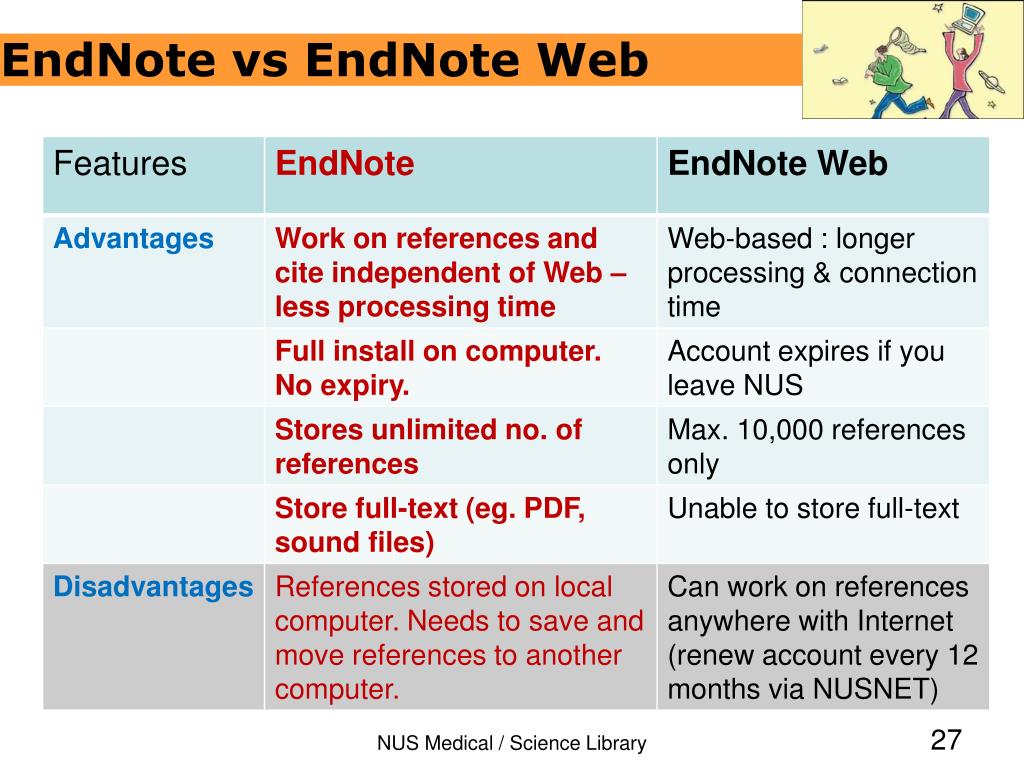 EndNote vs EndNote Web

| Features | EndNote | EndNote Web |
|---|---|---|
| Advantages | Work on references and cite independent of Web – less processing time | Web-based : longer processing & connection time |
| | Full install on computer. No expiry. | Account expires if you leave NUS |
| | Stores unlimited no. of references | Max. 10,000 references only |
| | Store full-text (eg. PDF, sound files) | Unable to store full-text |
| Disadvantages | References stored on local computer. Needs to save and move references to another computer. | Can work on references anywhere with Internet (renew account every 12 months via NUSNET) |

NUS Medical / Science Library

27